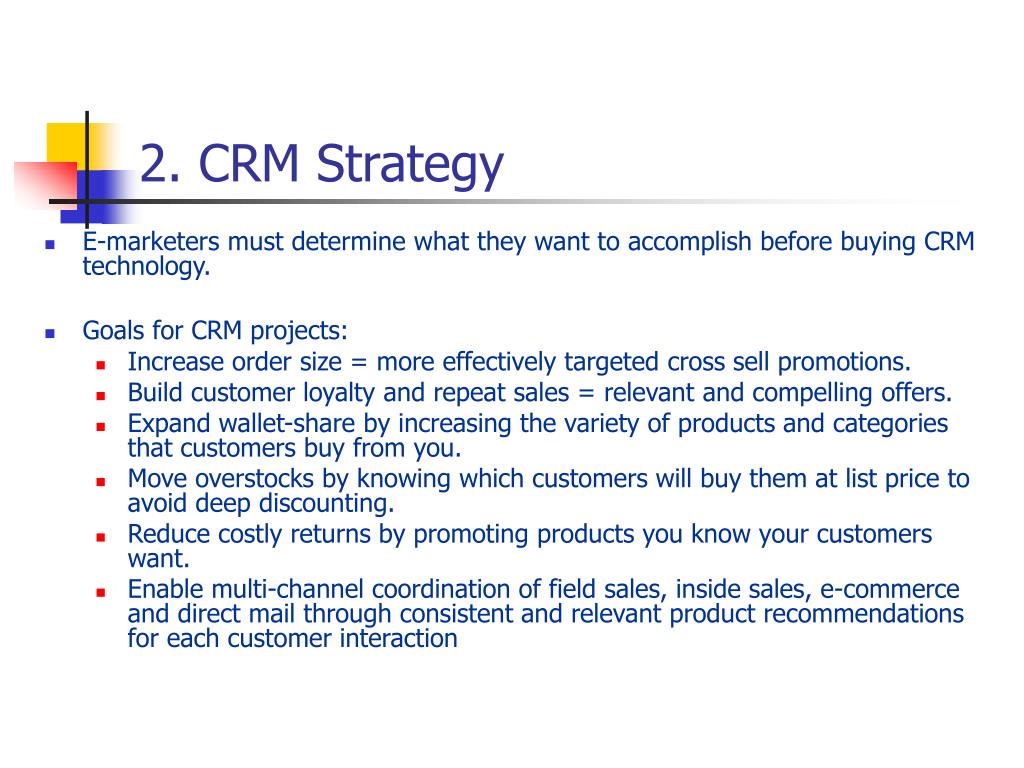 2. CRM Strategy

- E-marketers must determine what they want to accomplish before buying CRM technology.

- Goals for CRM projects:
  - Increase order size = more effectively targeted cross sell promotions.
  - Build customer loyalty and repeat sales = relevant and compelling offers.
  - Expand wallet-share by increasing the variety of products and categories that customers buy from you.
  - Move overstocks by knowing which customers will buy them at list price to avoid deep discounting.
  - Reduce costly returns by promoting products you know your customers want.
  - Enable multi-channel coordination of field sales, inside sales, e-commerce and direct mail through consistent and relevant product recommendations for each customer interaction